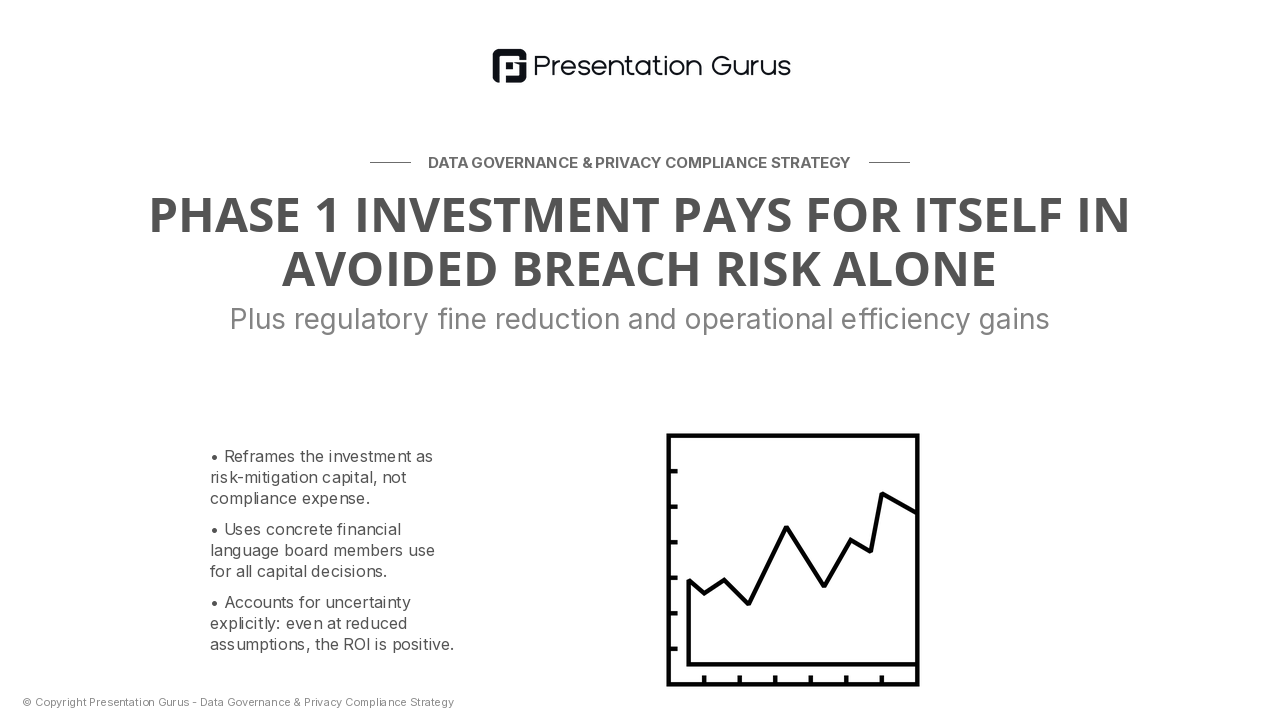 Presentation Gurus

DATA GOVERNANCE & PRIVACY COMPLIANCE STRATEGY

PHASE 1 INVESTMENT PAYS FOR ITSELF IN AVOIDED BREACH RISK ALONE

Plus regulatory fine reduction and operational efficiency gains

• Reframes the investment as risk-mitigation capital, not compliance expense.

• Uses concrete financial language board members use for all capital decisions.

• Accounts for uncertainty explicitly: even at reduced assumptions, the ROI is positive.

© Copyright Presentation Gurus - Data Governance & Privacy Compliance Strategy